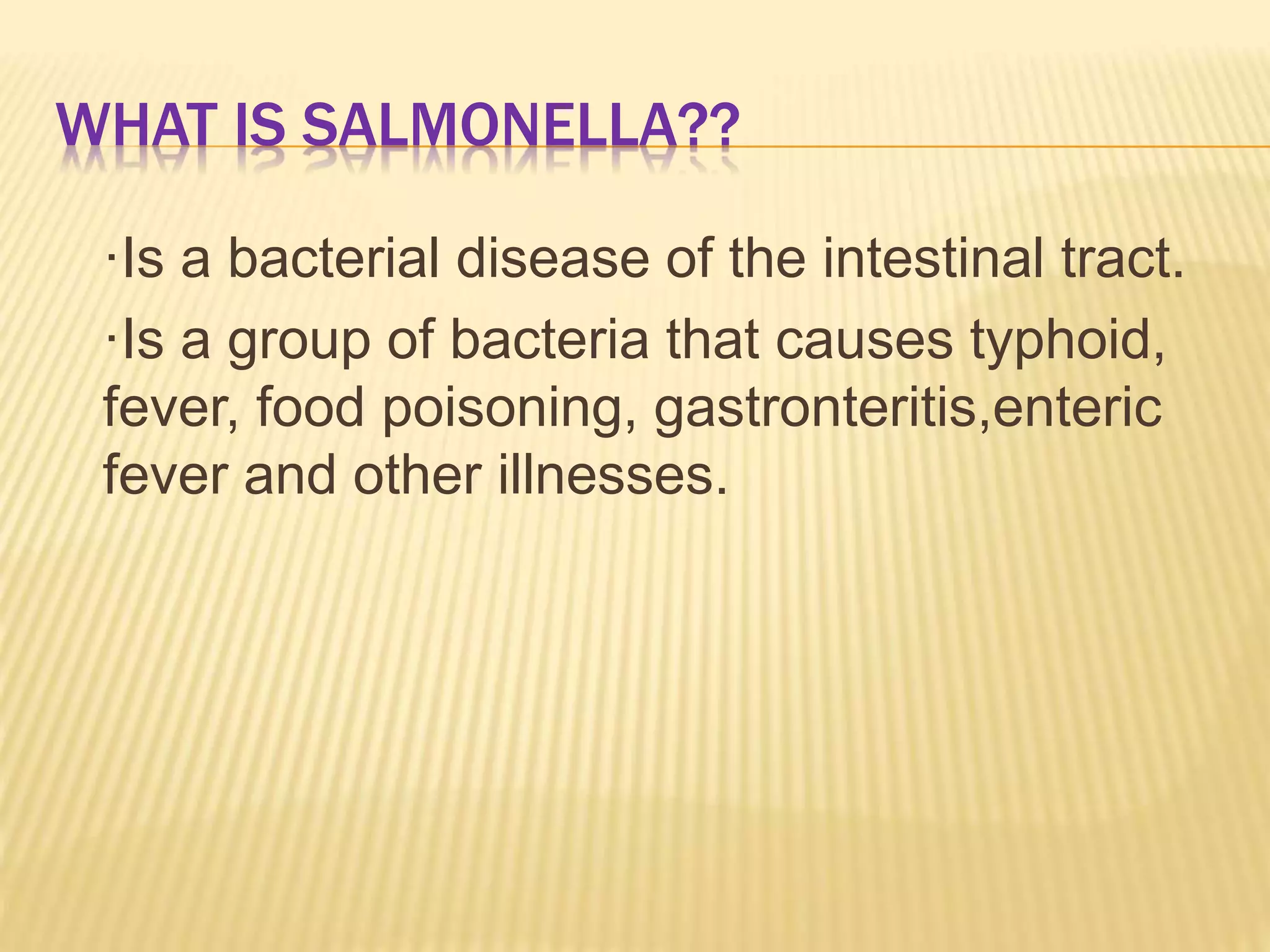 WHAT IS SALMONELLA??

·Is a bacterial disease of the intestinal tract.

·Is a group of bacteria that causes typhoid, fever, food poisoning, gastronteritis,enteric fever and other illnesses.